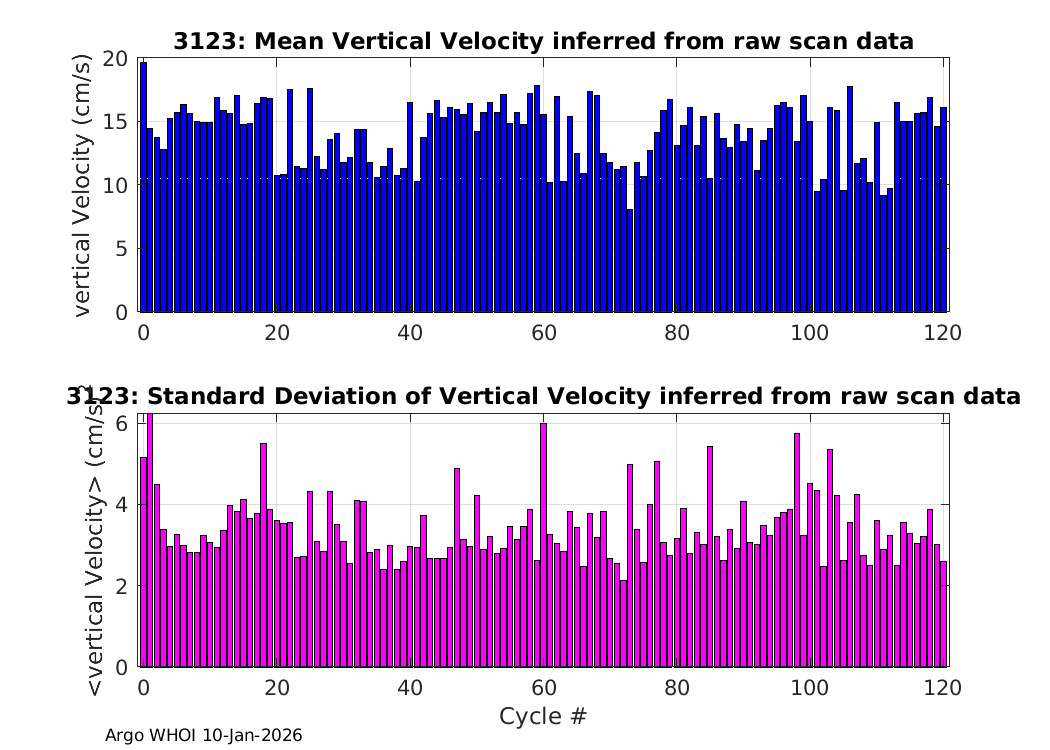 3123: Mean Vertical Velocity inferred from raw scan data

vertical Velocity (cm/s)

20
15
10
5
0

0 20 40 60 80 100 120

3123: Standard Deviation of Vertical Velocity inferred from raw scan data

<vertical Velocity> (cm/s)

6
4
2
0

0 20 40 60 80 100 120

Cycle #

Argo WHOI 10-Jan-2026